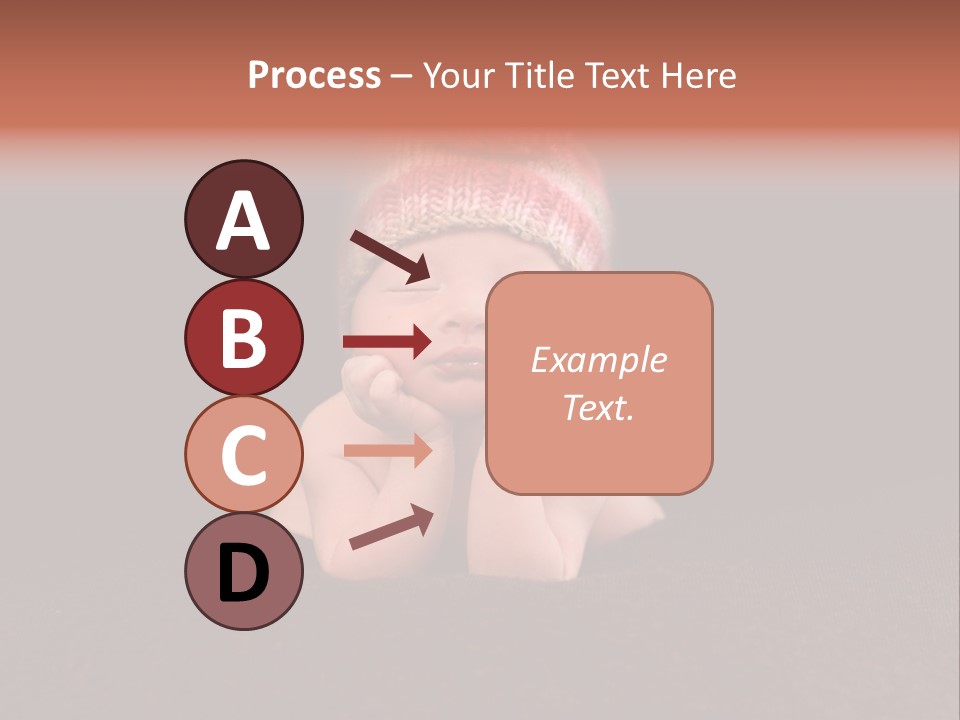 Process – Your Title Text Here

A

B

C

D

Example Text.